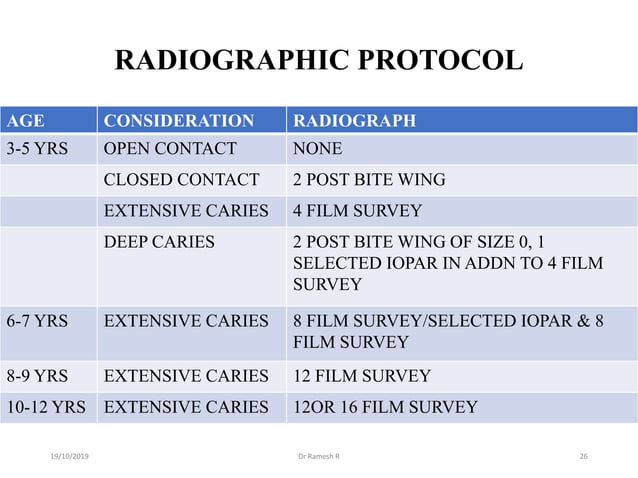 RADIOGRAPHIC PROTOCOL

| AGE | CONSIDERATION | RADIOGRAPH |
|---|---|---|
| 3-5 YRS | OPEN CONTACT | NONE |
| | CLOSED CONTACT | 2 POST BITE WING |
| | EXTENSIVE CARIES | 4 FILM SURVEY |
| | DEEP CARIES | 2 POST BITE WING OF SIZE 0, 1 SELECTED IOPAR IN ADDN TO 4 FILM SURVEY |
| 6-7 YRS | EXTENSIVE CARIES | 8 FILM SURVEY/SELECTED IOPAR & 8 FILM SURVEY |
| 8-9 YRS | EXTENSIVE CARIES | 12 FILM SURVEY |
| 10-12 YRS | EXTENSIVE CARIES | 12OR 16 FILM SURVEY |

19/10/2019 Dr Ramesh R 26